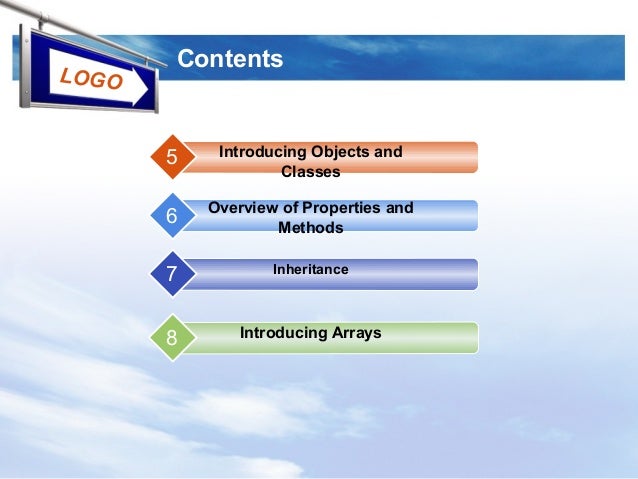 LOGO

Contents

5 Introducing Objects and Classes

6 Overview of Properties and Methods

7 Inheritance

8 Introducing Arrays